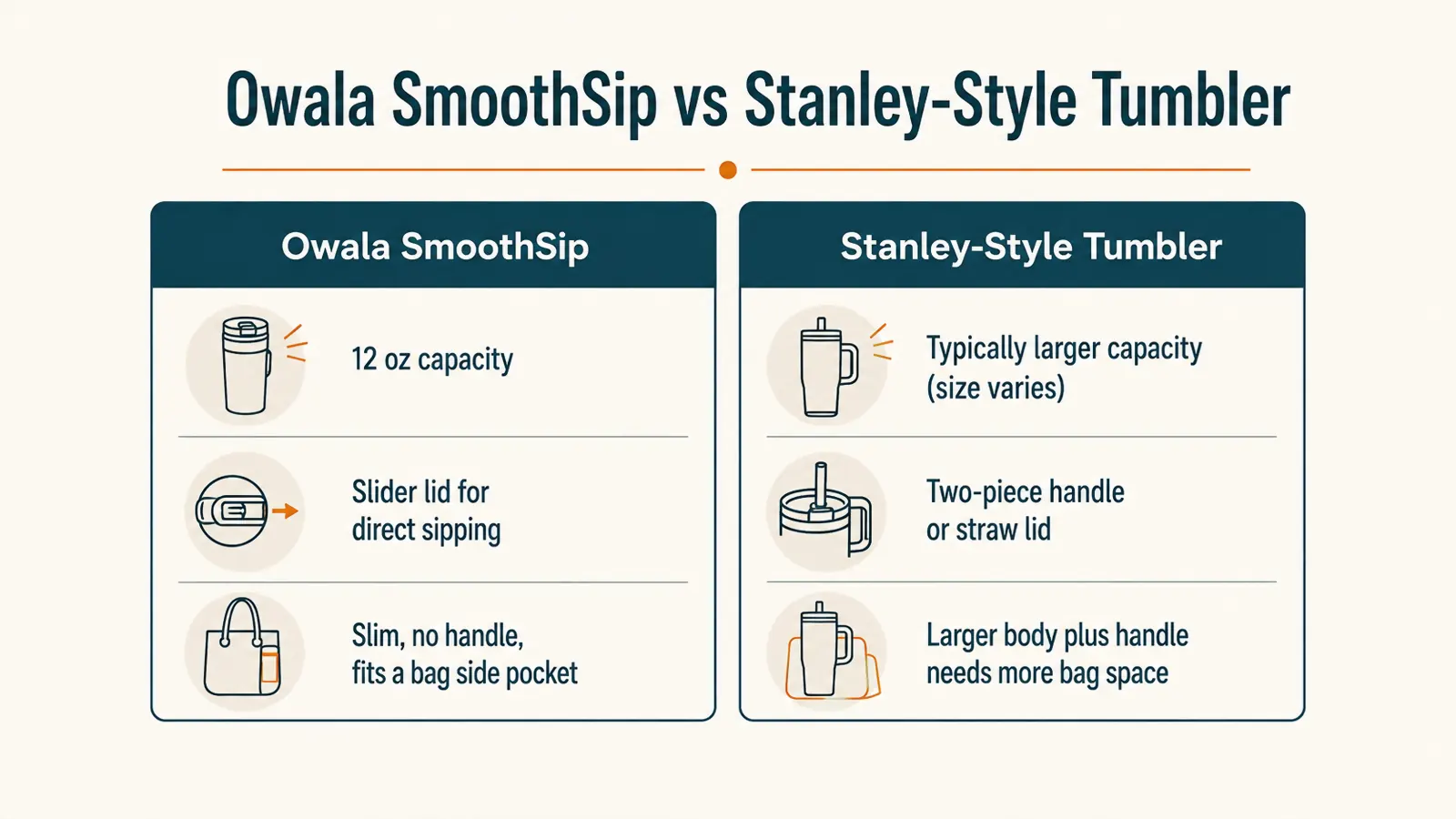 Owala SmoothSip vs Stanley-Style Tumbler

Owala SmoothSip

12 oz capacity

Slider lid for direct sipping

Slim, no handle, fits a bag side pocket

Stanley-Style Tumbler

Typically larger capacity (size varies)

Two-piece handle or straw lid

Larger body plus handle needs more bag space